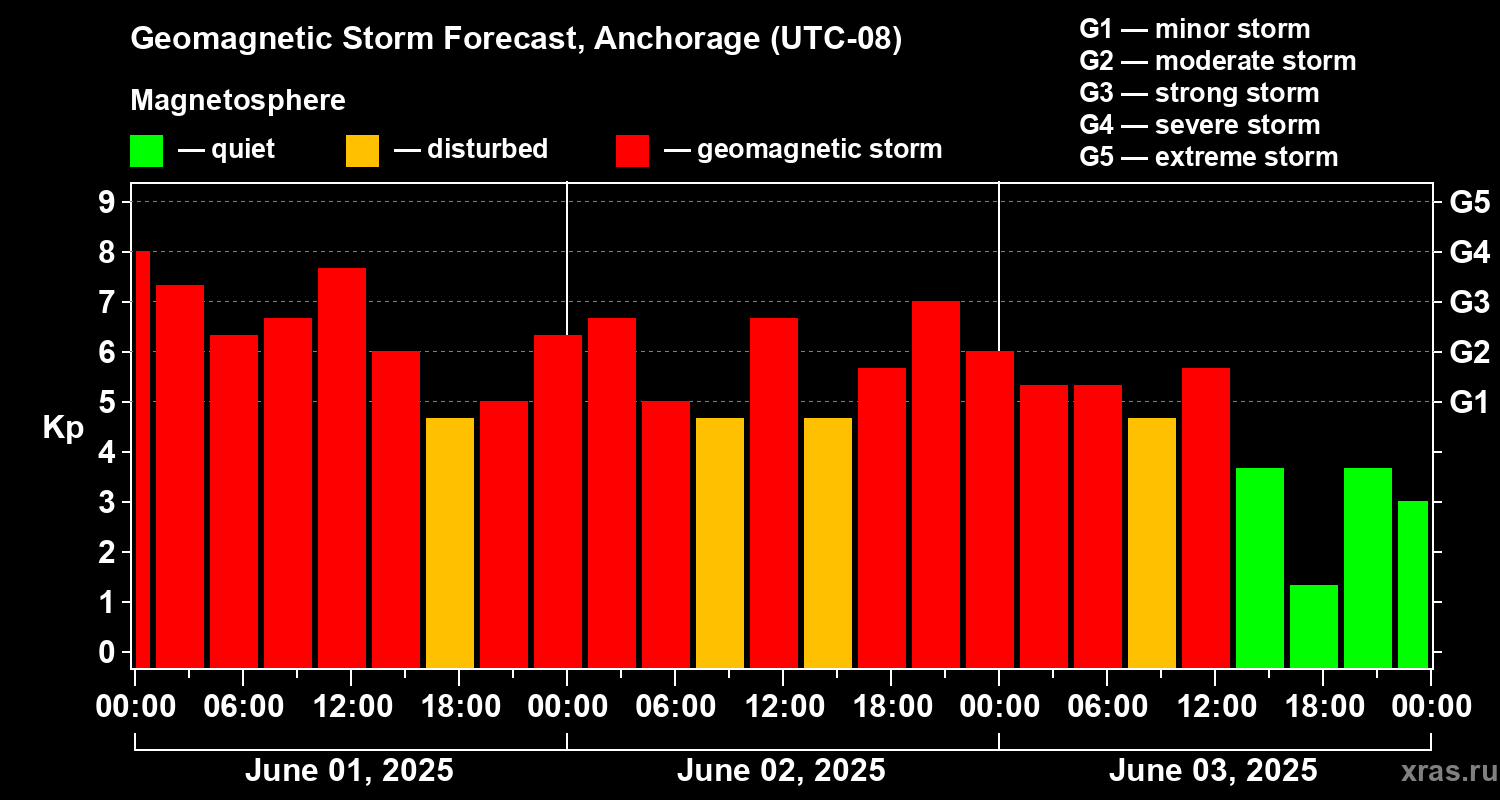 Geomagnetic Storm Forecast, Anchorage (UTC-08)

Magnetosphere

— quiet — disturbed — geomagnetic storm

G1 — minor storm
G2 — moderate storm
G3 — strong storm
G4 — severe storm
G5 — extreme storm

Kp

9
8
7
6
5
4
3
2
1
0

G5
G4
G3
G2
G1

00:00 06:00 12:00 18:00 00:00 06:00 12:00 18:00 00:00 06:00 12:00 18:00 00:00

June 01, 2025 June 02, 2025 June 03, 2025

xras.ru